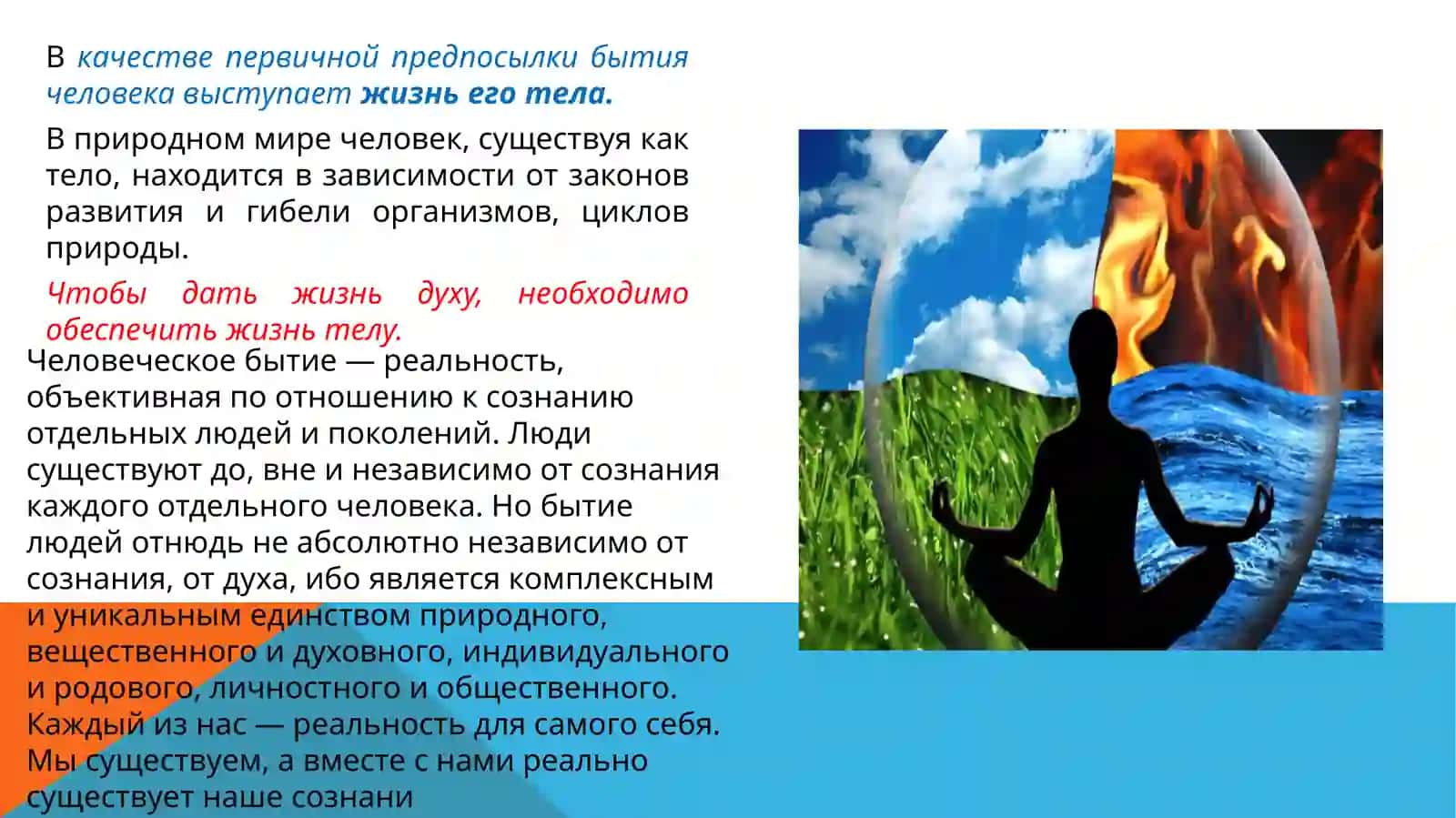 В качестве первичной предпосылки бытия человека выступает жизнь его тела.

В природном мире человек, существуя как тело, находится в зависимости от законов развития и гибели организмов, циклов природы.

Чтобы дать жизнь духу, необходимо обеспечить жизнь телу.

Человеческое бытие — реальность, объективная по отношению к сознанию отдельных людей и поколений. Люди существуют до, вне и независимо от сознания каждого отдельного человека. Но бытие людей отнюдь не абсолютно независимо от сознания, от духа, ибо является комплексным и уникальным единством природного, вещественного и духовного, индивидуального и родового, личностного и общественного. Каждый из нас — реальность для самого себя. Мы существуем, а вместе с нами реально существует наше сознани